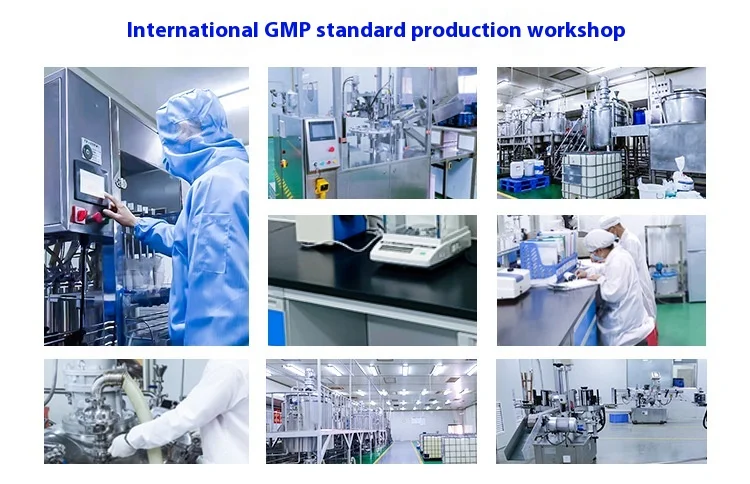 International GMP standard production workshop